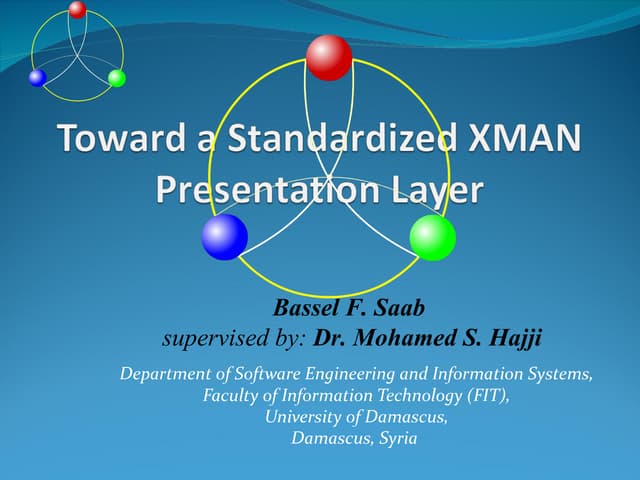 Toward a Standardized XMAN Presentation Layer

Bassel F. Saab
supervised by: Dr. Mohamed S. Hajji

Department of Software Engineering and Information Systems,
Faculty of Information Technology (FIT),
University of Damascus,
Damascus, Syria